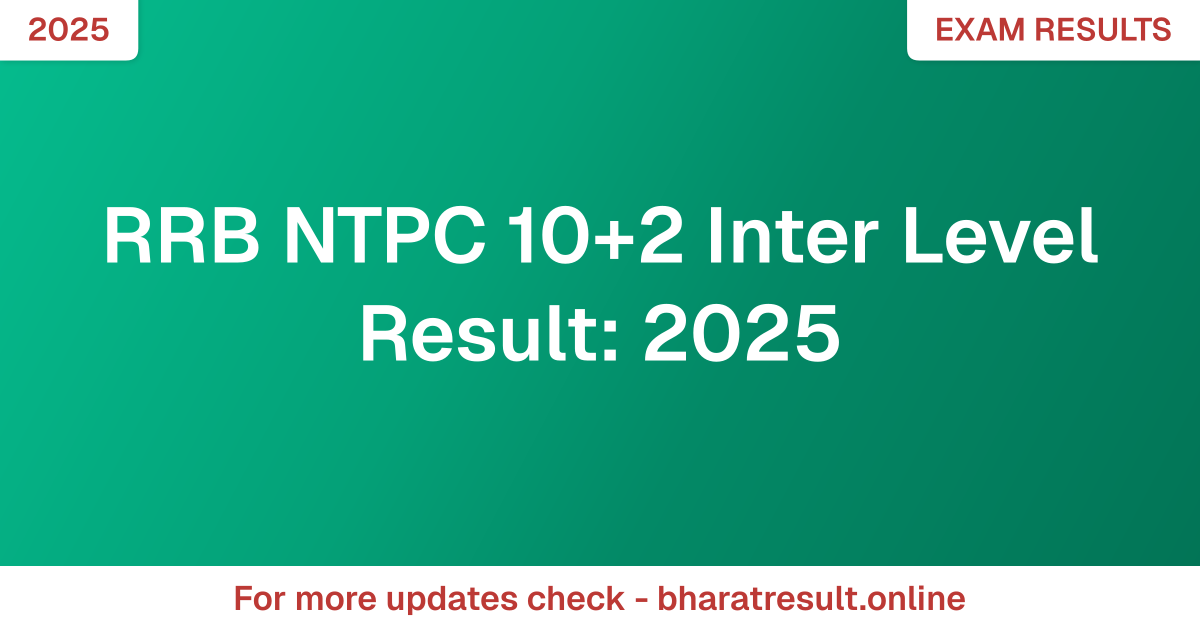 2025

EXAM RESULTS

RRB NTPC 10+2 Inter Level Result: 2025

For more updates check - bharatresult.online